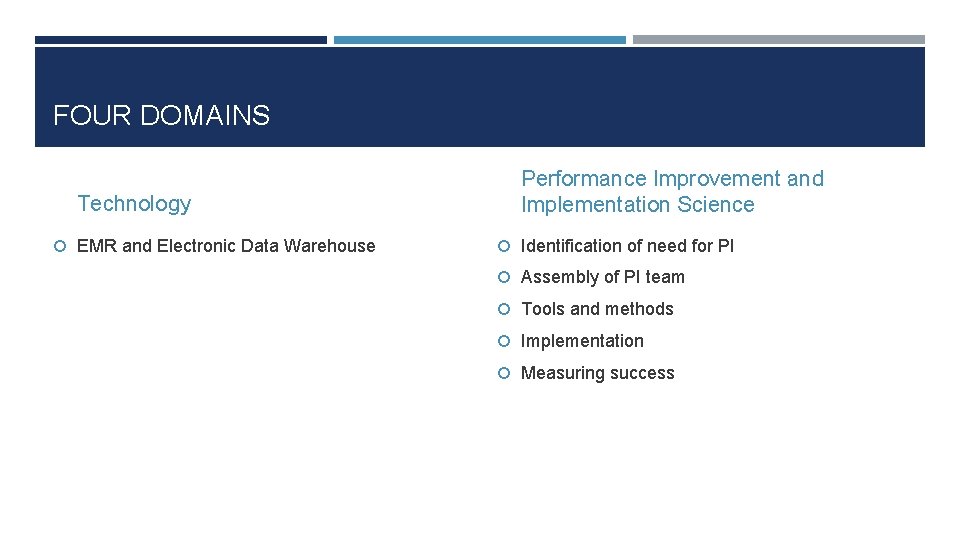 FOUR DOMAINS

Technology

EMR and Electronic Data Warehouse

Performance Improvement and Implementation Science

Identification of need for PI

Assembly of PI team

Tools and methods

Implementation

Measuring success